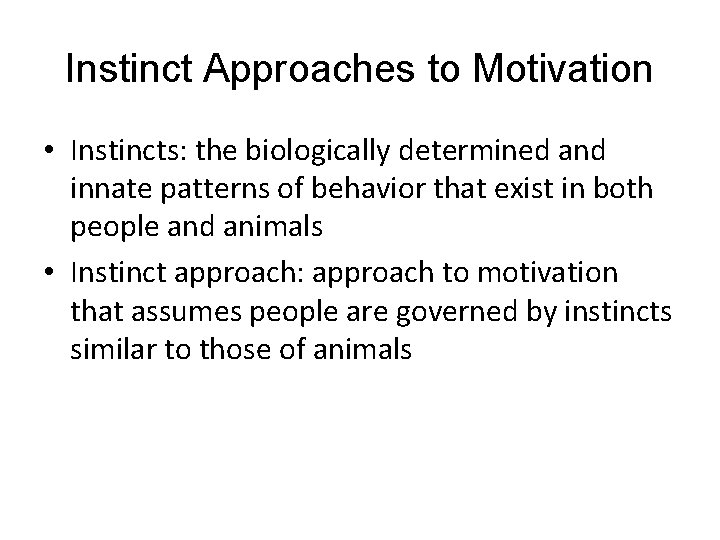 Instinct Approaches to Motivation

• Instincts: the biologically determined and innate patterns of behavior that exist in both people and animals

• Instinct approach: approach to motivation that assumes people are governed by instincts similar to those of animals